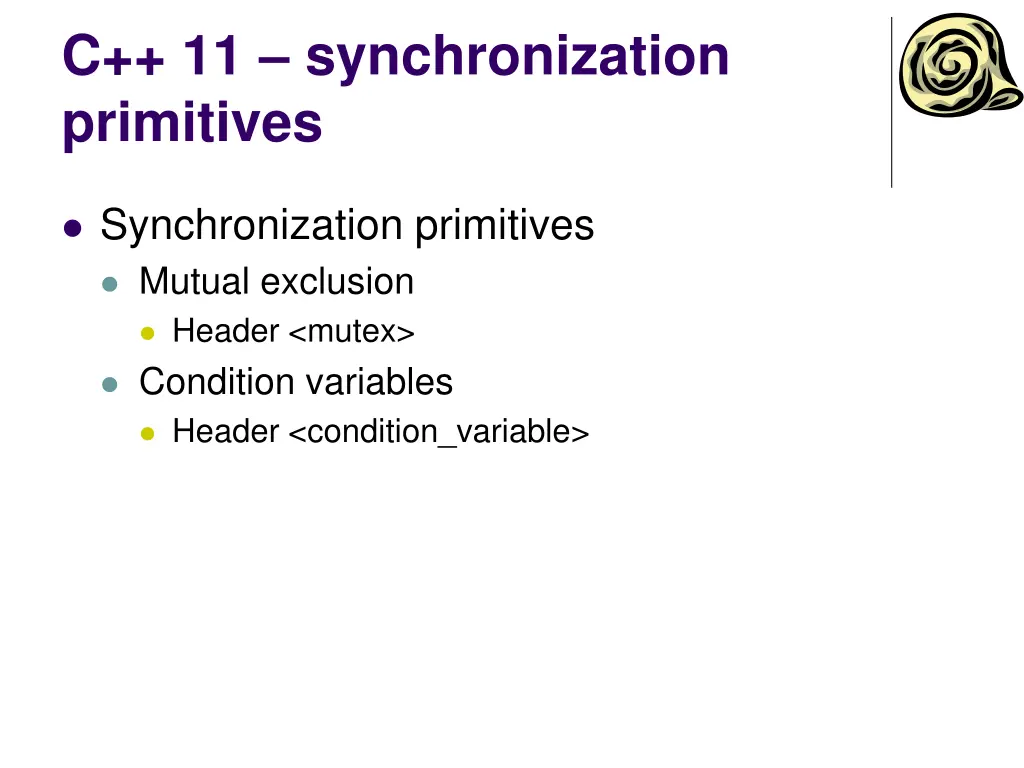 C++ 11 – synchronization primitives

- Synchronization primitives
  - Mutual exclusion
    - Header <mutex>
  - Condition variables
    - Header <condition_variable>